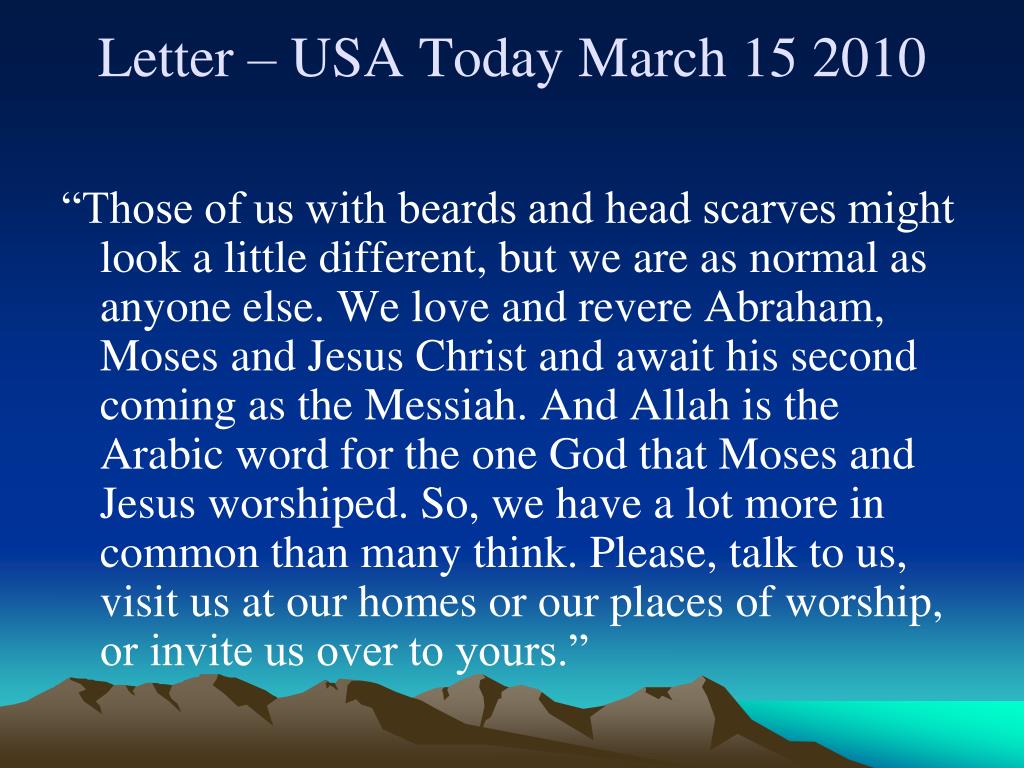 Letter – USA Today March 15 2010

“Those of us with beards and head scarves might look a little different, but we are as normal as anyone else. We love and revere Abraham, Moses and Jesus Christ and await his second coming as the Messiah. And Allah is the Arabic word for the one God that Moses and Jesus worshiped. So, we have a lot more in common than many think. Please, talk to us, visit us at our homes or our places of worship, or invite us over to yours.”